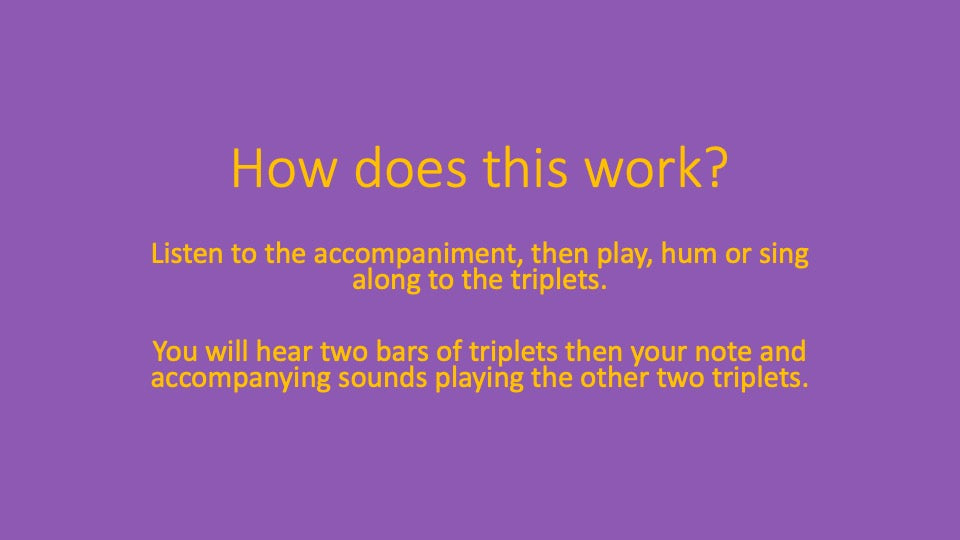 How does this work?

Listen to the accompaniment, then play, hum or sing along to the triplets.

You will hear two bars of triplets then your note and accompanying sounds playing the other two triplets.